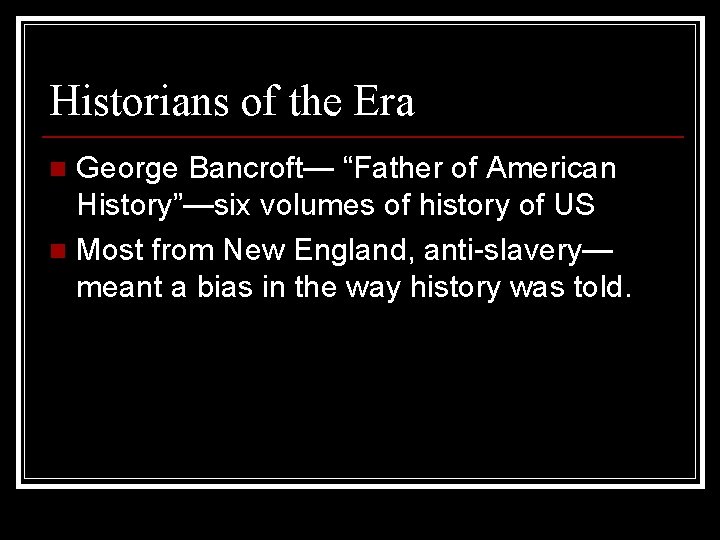 Historians of the Era

- George Bancroft— “Father of American History”—six volumes of history of US
- Most from New England, anti-slavery—meant a bias in the way history was told.